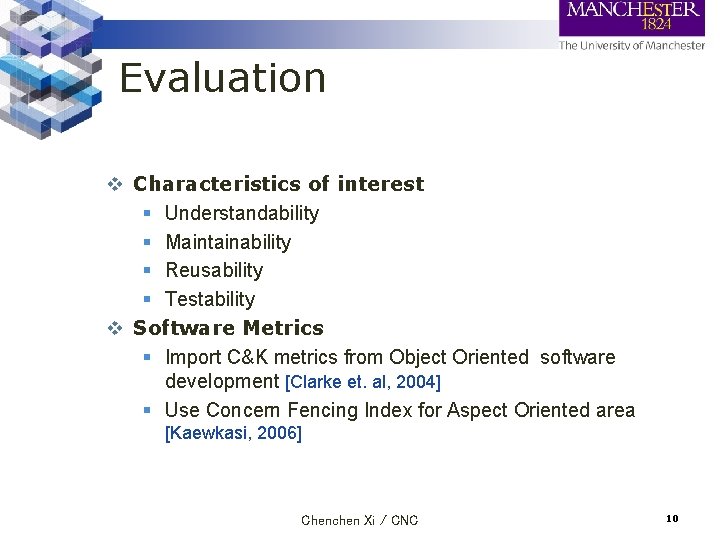 MANCHESTER
1824
The University of Manchester

Evaluation

❖ Characteristics of interest
▪ Understandability
▪ Maintainability
▪ Reusability
▪ Testability

❖ Software Metrics
▪ Import C&K metrics from Object Oriented software development [Clarke et. al, 2004]
▪ Use Concern Fencing Index for Aspect Oriented area [Kaewkasi, 2006]

Chenchen Xi / CNC

10